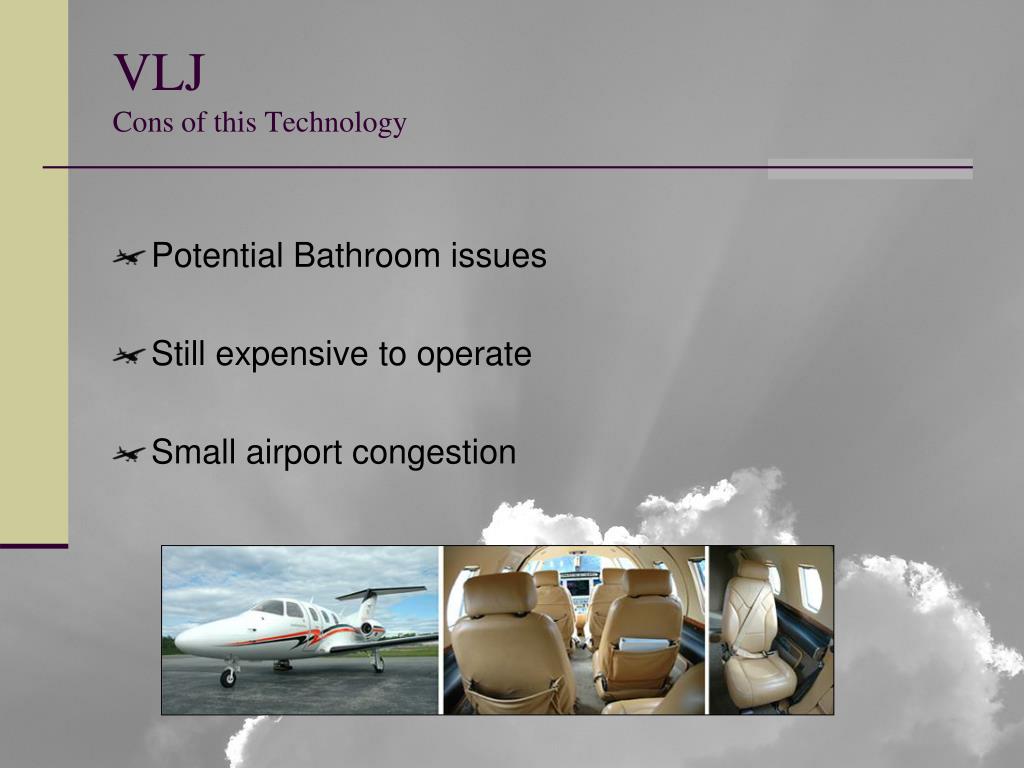 VLJ
Cons of this Technology

Potential Bathroom issues

Still expensive to operate

Small airport congestion